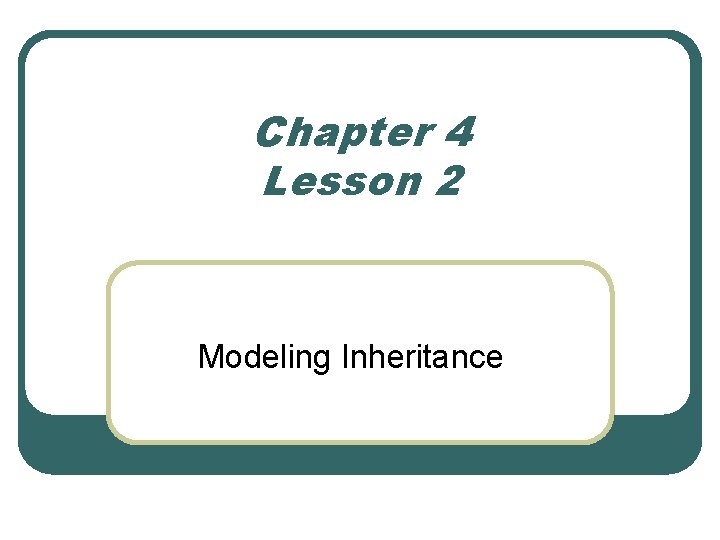 Chapter 4
Lesson 2

Modeling Inheritance